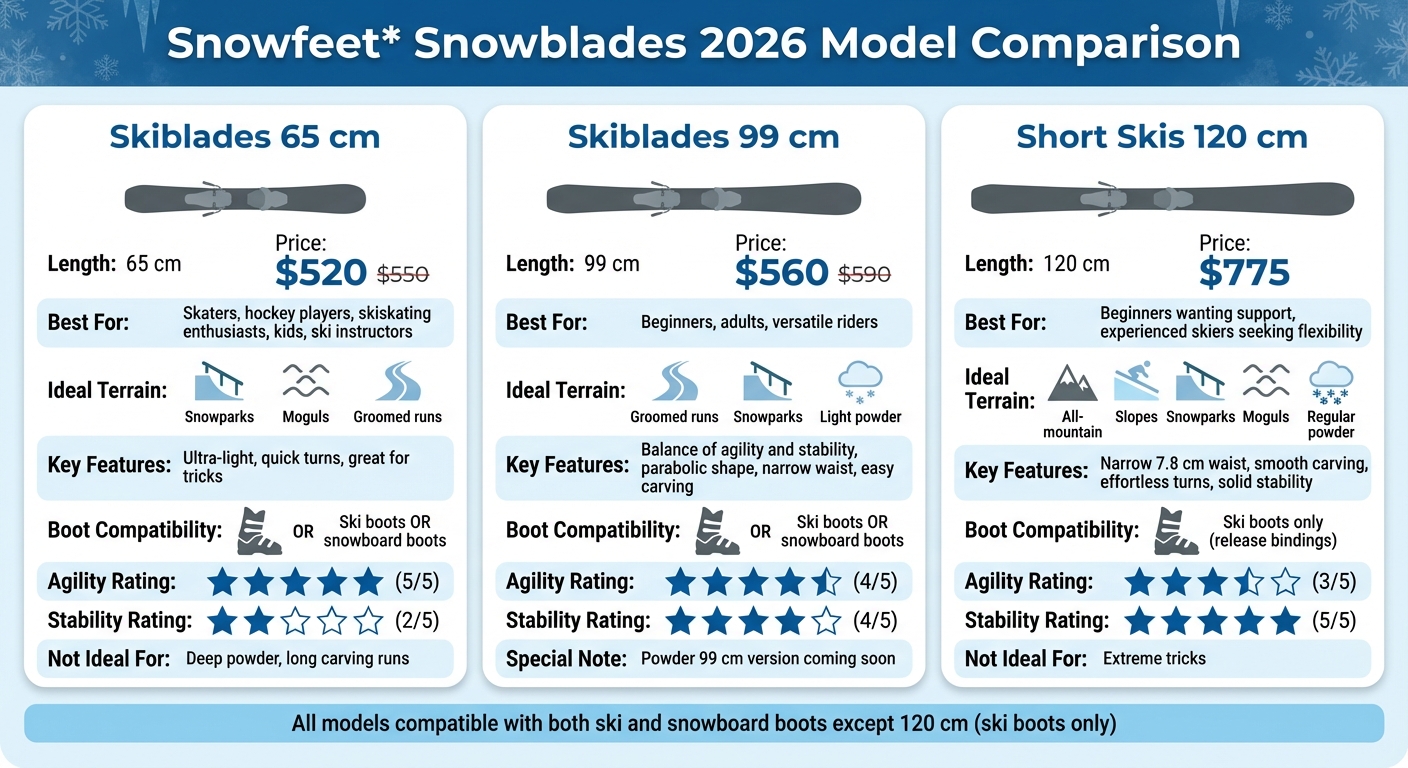 Snowfeet* Snowblades 2026 Model Comparison

Skiblades 65 cm

Length: 65 cm

Price: $520 $550

Best For: Skaters, hockey players, skiskating enthusiasts, kids, ski instructors

Ideal Terrain: Snowparks Moguls Groomed runs

Key Features: Ultra-light, quick turns, great for tricks

Boot Compatibility: OR Ski boots OR snowboard boots

Agility Rating: (5/5)

Stability Rating: (2/5)

Not Ideal For: Deep powder, long carving runs

Skiblades 99 cm

Length: 99 cm

Price: $560 $590

Best For: Beginners, adults, versatile riders

Ideal Terrain: Groomed runs Snowparks Light powder

Key Features: Balance of agility and stability, parabolic shape, narrow waist, easy carving

Boot Compatibility: OR Ski boots OR snowboard boots

Agility Rating: (4/5)

Stability Rating: (4/5)

Special Note: Powder 99 cm version coming soon

Short Skis 120 cm

Length: 120 cm

Price: $775

Best For: Beginners wanting support, experienced skiers seeking flexibility

Ideal Terrain: All-mountain Slopes Snowparks Moguls Regular powder

Key Features: Narrow 7.8 cm waist, smooth carving, effortless turns, solid stability

Boot Compatibility: Ski boots only (release bindings)

Agility Rating: (3/5)

Stability Rating: (5/5)

Not Ideal For: Extreme tricks

All models compatible with both ski and snowboard boots except 120 cm (ski boots only)